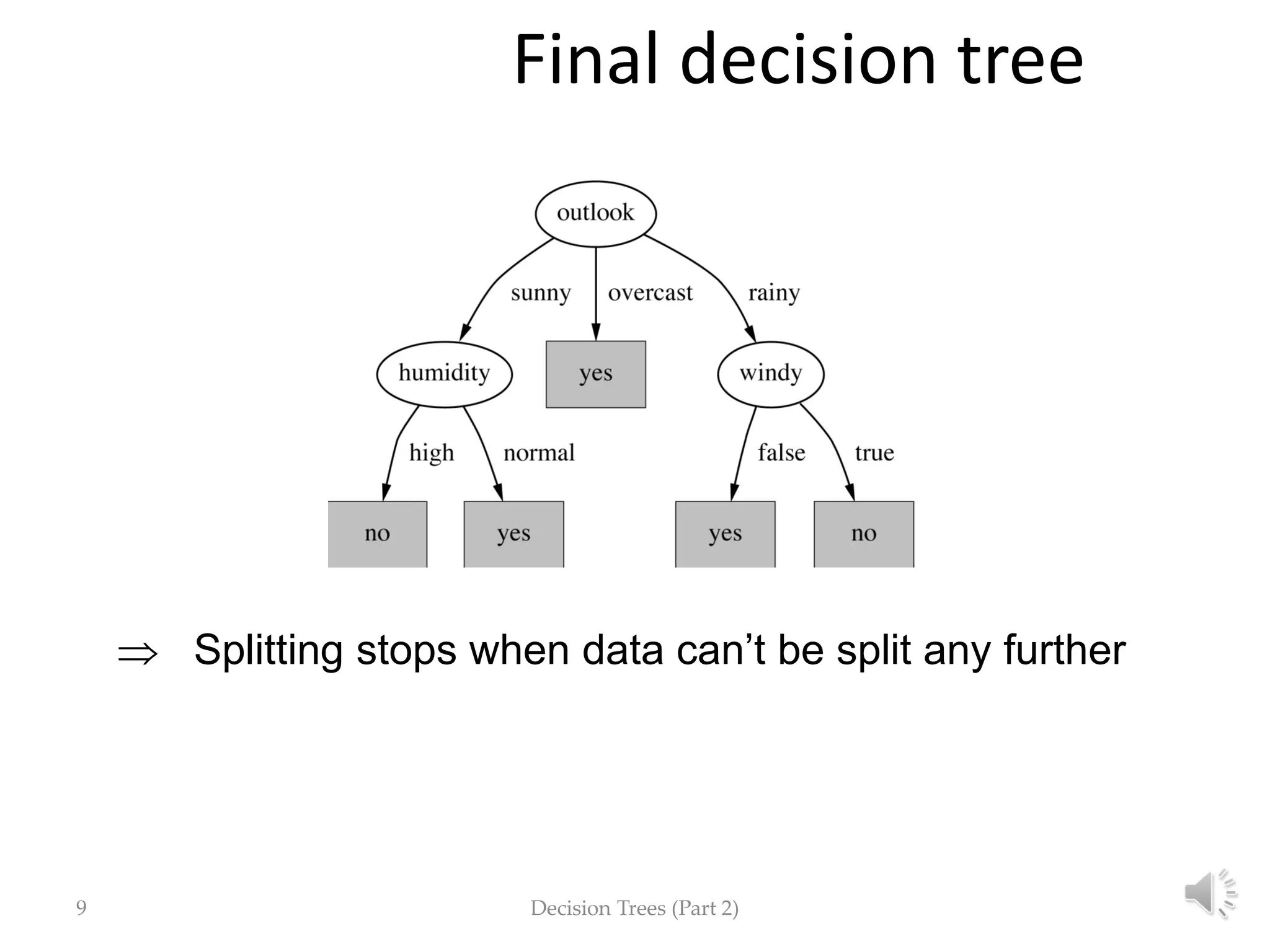 Final decision tree

outlook

sunny

overcast

rainy

humidity

yes

windy

high

normal

false

true

no

yes

yes

no

$\Rightarrow$ Splitting stops when data can’t be split any further

9

Decision Trees (Part 2)